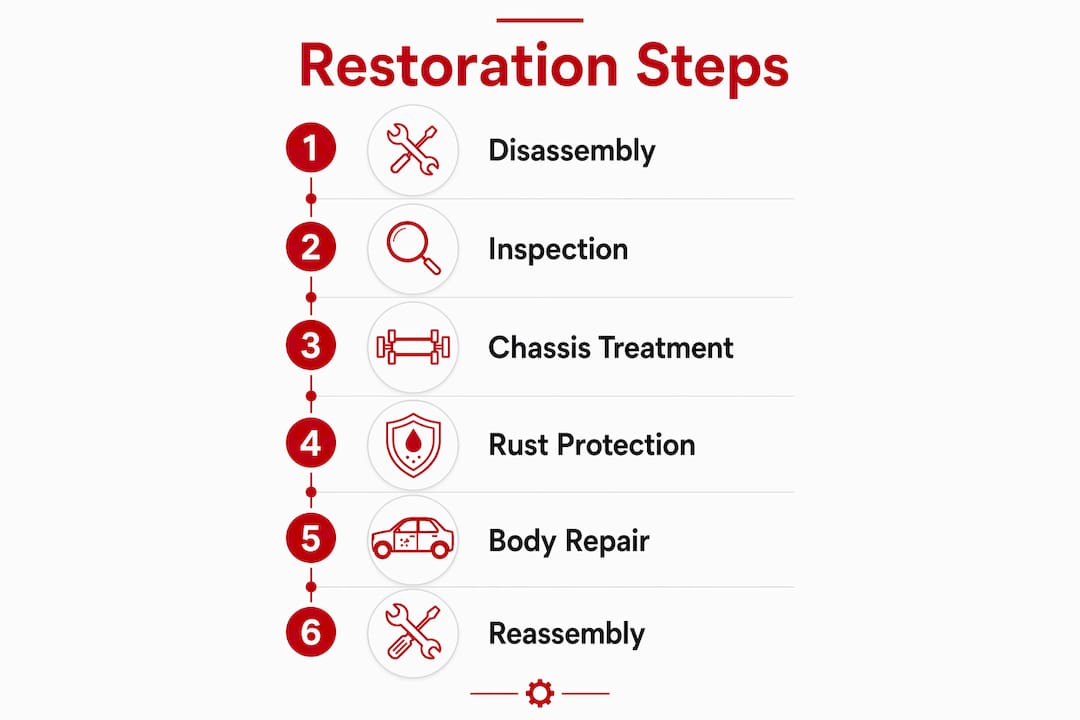 Restoration Steps

1 Disassembly

2 Inspection

3 Chassis Treatment

4 Rust Protection

5 Body Repair

6 Reassembly